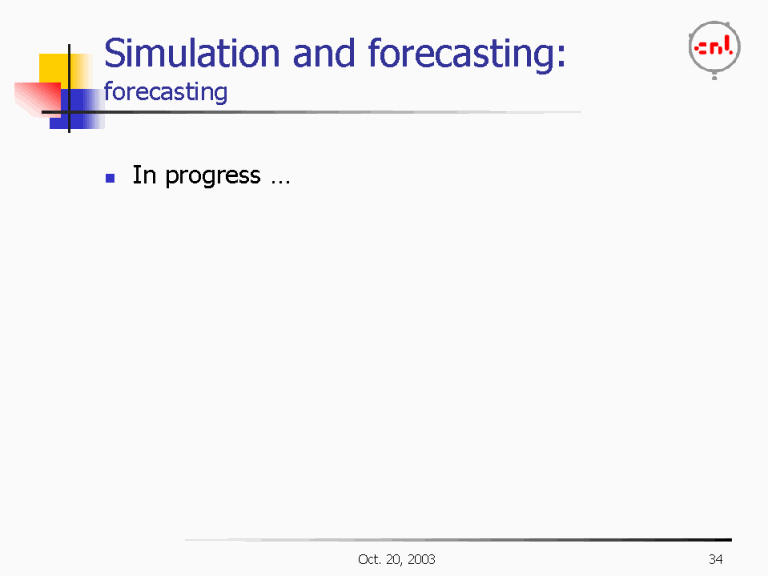 Simulation and forecasting:
forecasting

cnl

- In progress …

Oct. 20, 2003

34